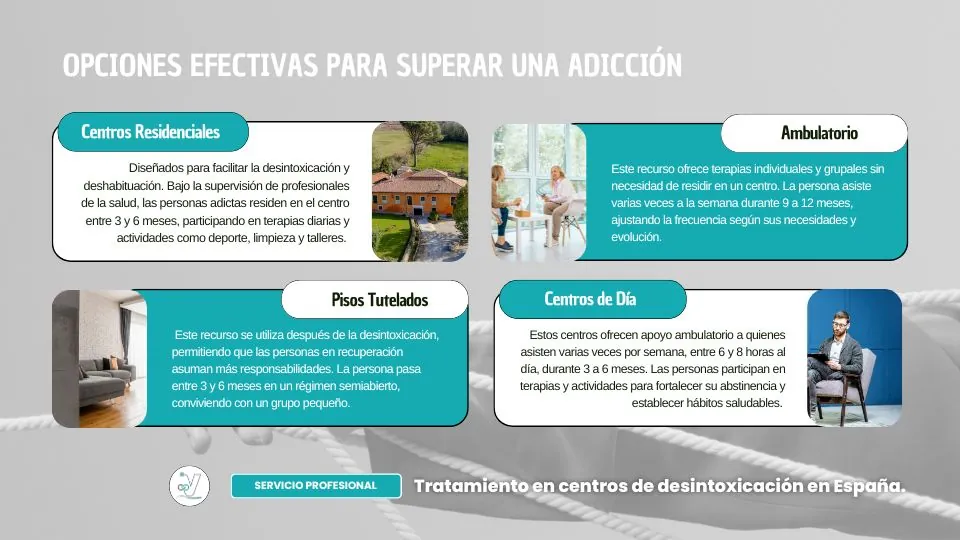 OPCIONES EFECTIVAS PARA SUPERAR UNA ADICCIÓN

Centros Residenciales

Diseñados para facilitar la desintoxicación y deshabituación. Bajo la supervisión de profesionales de la salud, las personas adictas residen en el centro entre 3 y 6 meses, participando en terapias diarias y actividades como deporte, limpieza y talleres.

Ambulatorio

Este recurso ofrece terapias individuales y grupales sin necesidad de residir en un centro. La persona asiste varias veces a la semana durante 9 a 12 meses, ajustando la frecuencia según sus necesidades y evolución.

Pisos Tutelados

Este recurso se utiliza después de la desintoxicación, permitiendo que las personas en recuperación asuman más responsabilidades. La persona pasa entre 3 y 6 meses en un régimen semiabierto, conviviendo con un grupo pequeño.

Centros de Día

Estos centros ofrecen apoyo ambulatorio a quienes asisten varias veces por semana, entre 6 y 8 horas al día, durante 3 a 6 meses. Las personas participan en terapias y actividades para fortalecer su abstinencia y establecer hábitos saludables.

SERVICIO PROFESIONAL

Tratamiento en centros de desintoxicación en España.